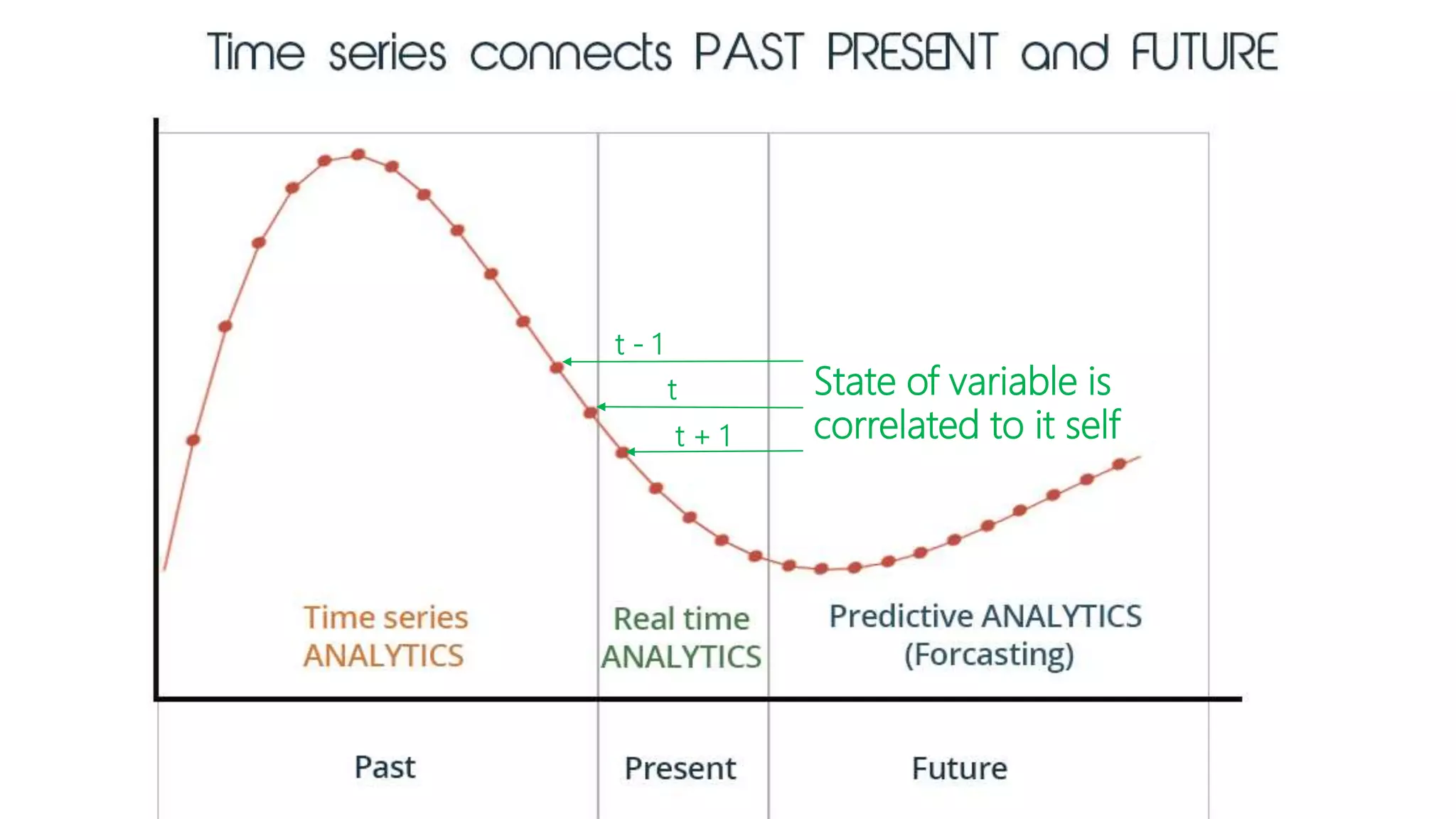 Time series connects PAST PRESENT and FUTURE

t - 1

t

t + 1

State of variable is correlated to it self

Time series ANALYTICS

Real time ANALYTICS

Predictive ANALYTICS (Forcasting)

Past

Present

Future